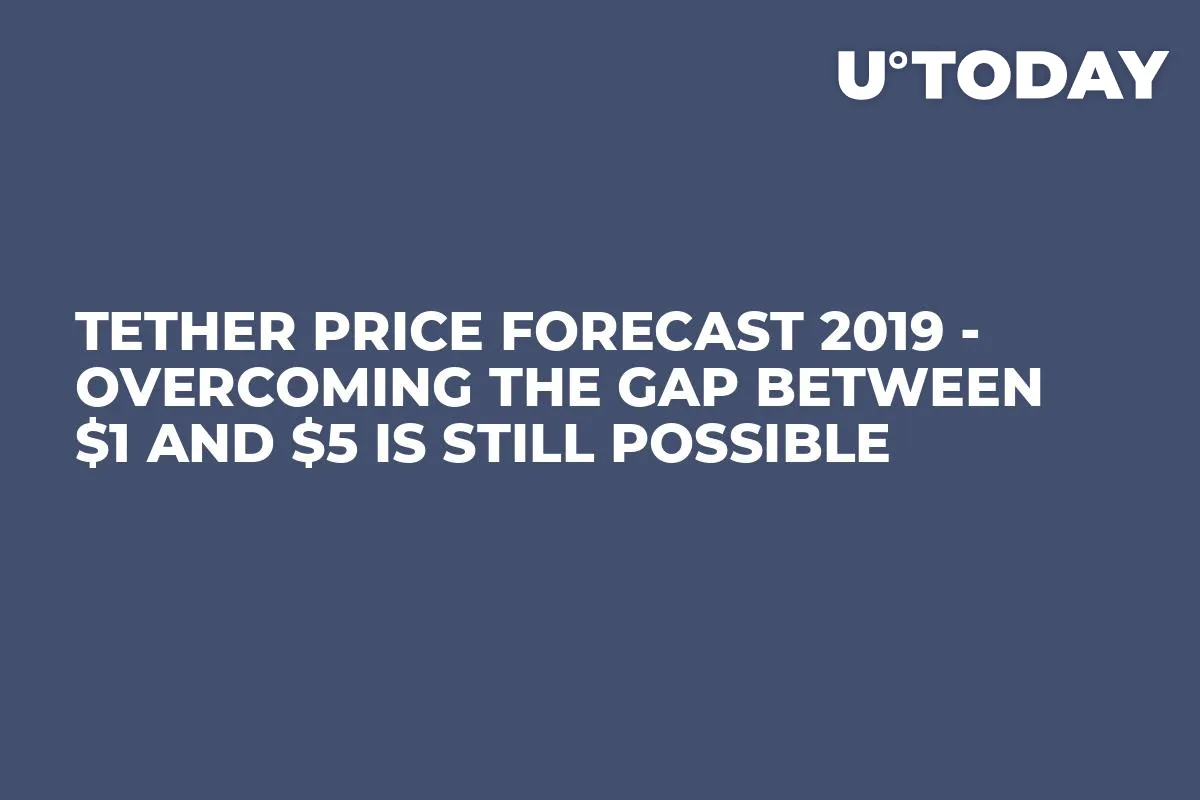 U°TODAY

TETHER PRICE FORECAST 2019 - OVERCOMING THE GAP BETWEEN \$1 AND \$5 IS STILL POSSIBLE